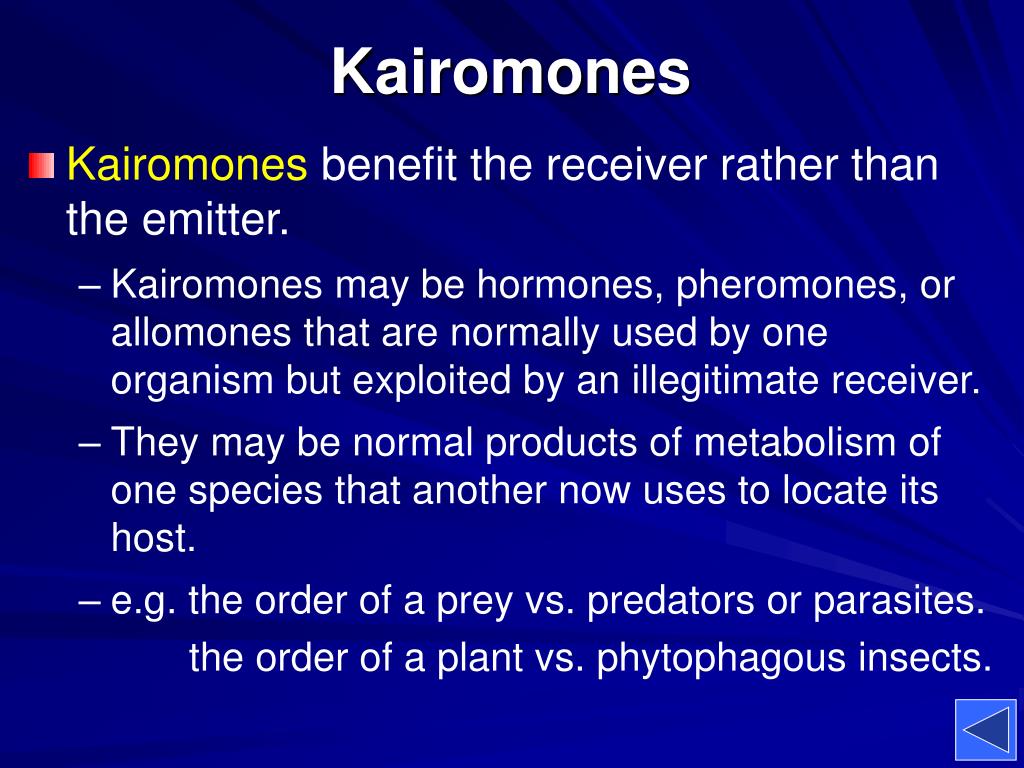 Kairomones

Kairomones benefit the receiver rather than the emitter.

– Kairomones may be hormones, pheromones, or allomones that are normally used by one organism but exploited by an illegitimate receiver.

– They may be normal products of metabolism of one species that another now uses to locate its host.

– e.g. the order of a prey vs. predators or parasites.
the order of a plant vs. phytophagous insects.